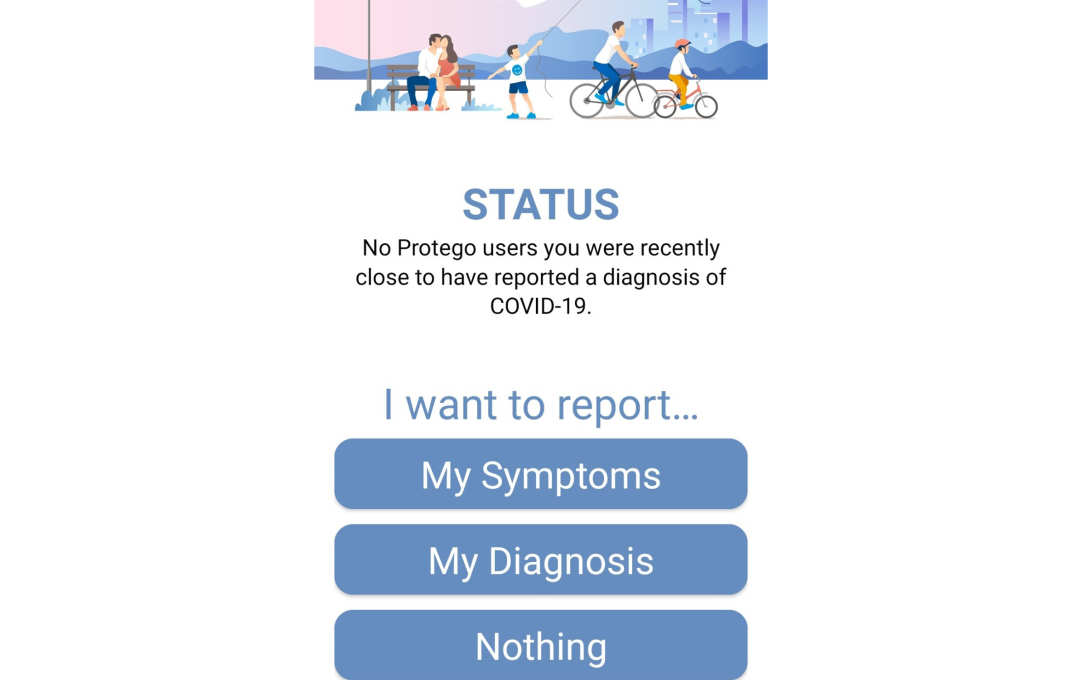 STATUS
No Protego users you were recently close to have reported a diagnosis of COVID-19.

I want to report...

My Symptoms

My Diagnosis

Nothing